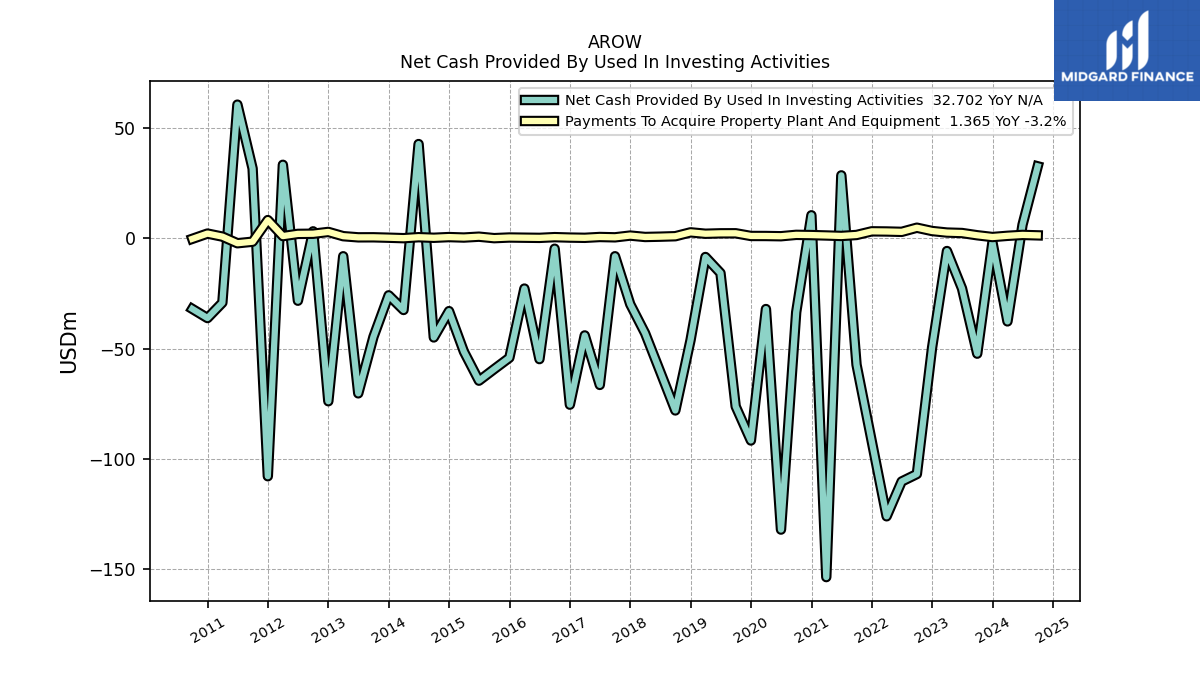 AROW
Net Cash Provided By Used In Investing Activities

MIDGARD FINANCE

Net Cash Provided By Used In Investing Activities 32.702 YoY N/A
Payments To Acquire Property Plant And Equipment 1.365 YoY -3.2%

USDm

50
0
−50
−100
−150

2011
2012
2013
2014
2015
2016
2017
2018
2019
2020
2021
2022
2023
2024
2025